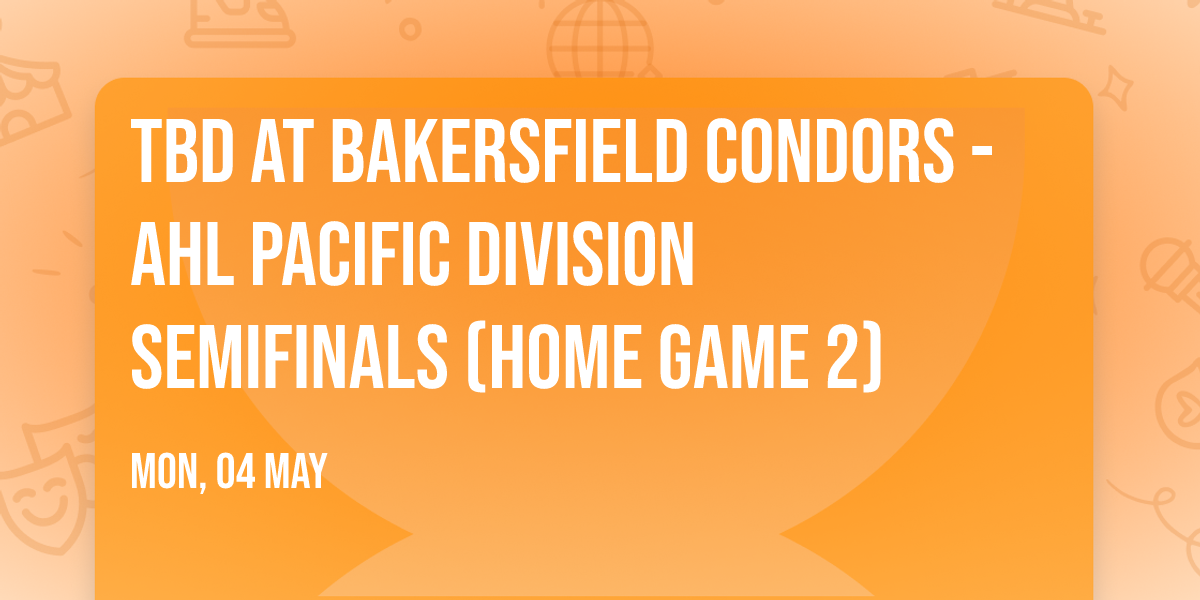 TBD AT BAKERSFIELD CONDORS - AHL PACIFIC DIVISION SEMIFINALS (HOME GAME 2)

MON, 04 MAY